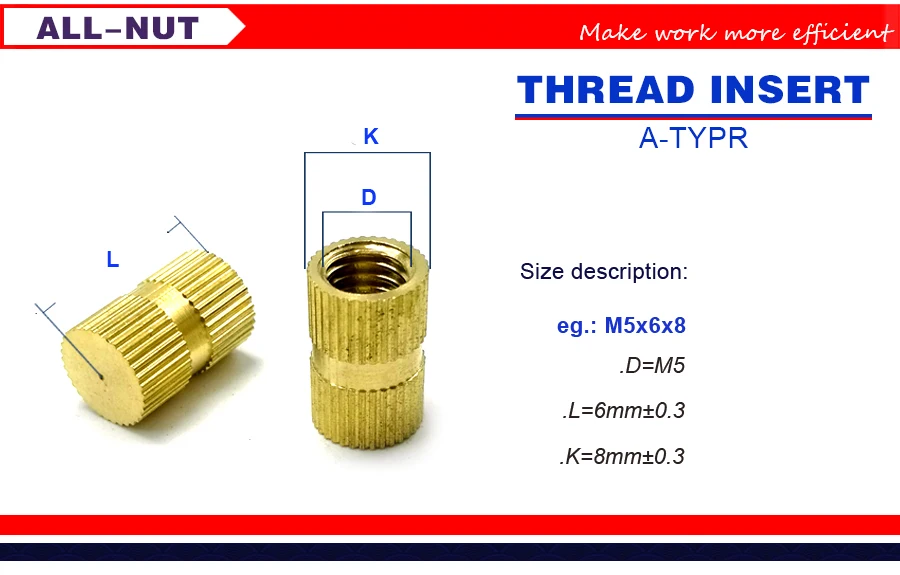 ALL–NUT

Make work more efficient

THREAD INSERT

A-TYPR

K

D

L

Size description:

eg.: M5x6x8

.D=M5

.L=6mm±0.3

.K=8mm±0.3